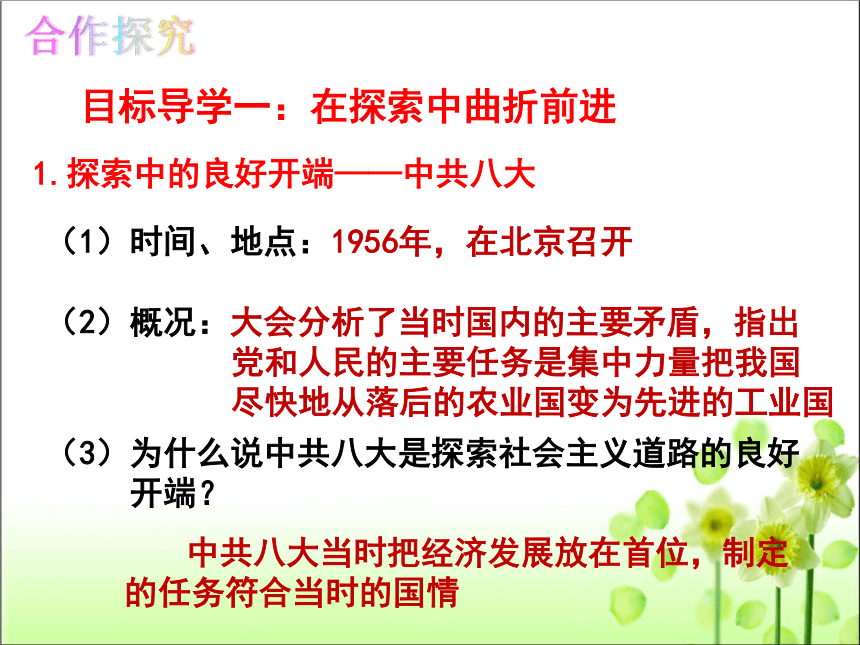 合作探究

目标导学一：在探索中曲折前进

1.探索中的良好开端——中共八大

（1）时间、地点：1956年，在北京召开

（2）概况：大会分析了当时国内的主要矛盾，指出党和人民的主要任务是集中力量把我国尽快地从落后的农业国变为先进的工业国

（3）为什么说中共八大是探索社会主义道路的良好开端？

中共八大当时把经济发展放在首位，制定的任务符合当时的国情